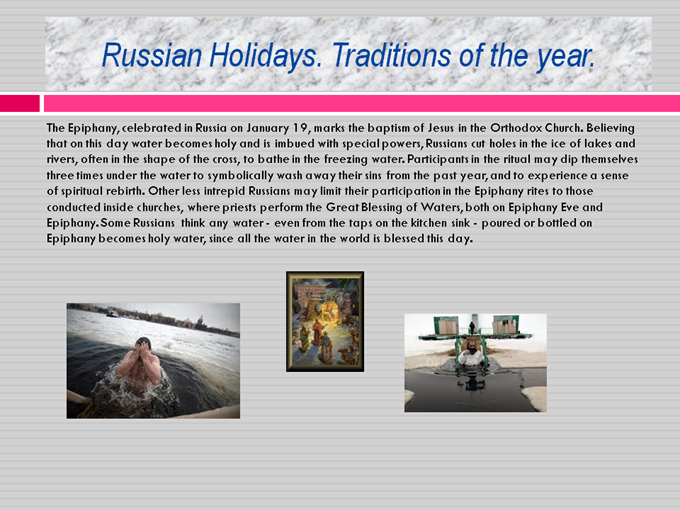 Russian Holidays. Traditions of the year.

The Epiphany, celebrated in Russia on January 19, marks the baptism of Jesus in the Orthodox Church. Believing that on this day water becomes holy and is imbued with special powers, Russians cut holes in the ice of lakes and rivers, often in the shape of the cross, to bathe in the freezing water. Participants in the ritual may dip themselves three times under the water to symbolically wash away their sins from the past year, and to experience a sense of spiritual rebirth. Other less intrepid Russians may limit their participation in the Epiphany rites to those conducted inside churches, where priests perform the Great Blessing of Waters, both on Epiphany Eve and Epiphany. Some Russians think any water - even from the taps on the kitchen sink - poured or bottled on Epiphany becomes holy water, since all the water in the world is blessed this day.